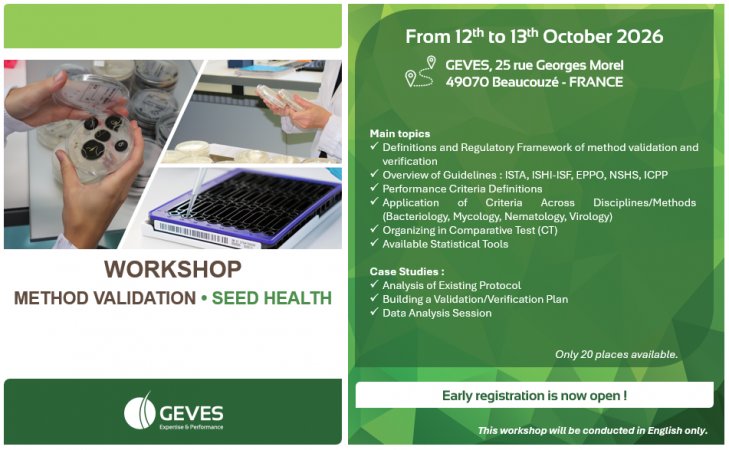 WORKSHOP
METHOD VALIDATION • SEED HEALTH

GEVES
Expertise & Performance

From 12$^{th}$ to 13$^{th}$ October 2026

GEVES, 25 rue Georges Morel
49070 Beaucouzé - FRANCE

Main topics
✓ Definitions and Regulatory Framework of method validation and verification
✓ Overview of Guidelines : ISTA, ISHI-ISF, EPPO, NSHS, ICPP
✓ Performance Criteria Definitions
✓ Application of Criteria Across Disciplines/Methods (Bacteriology, Mycology, Nematology, Virology)
✓ Organizing in Comparative Test (CT)
✓ Available Statistical Tools

Case Studies :
✓ Analysis of Existing Protocol
✓ Building a Validation/Verification Plan
✓ Data Analysis Session

Only 20 places available.

Early registration is now open !

This workshop will be conducted in English only.